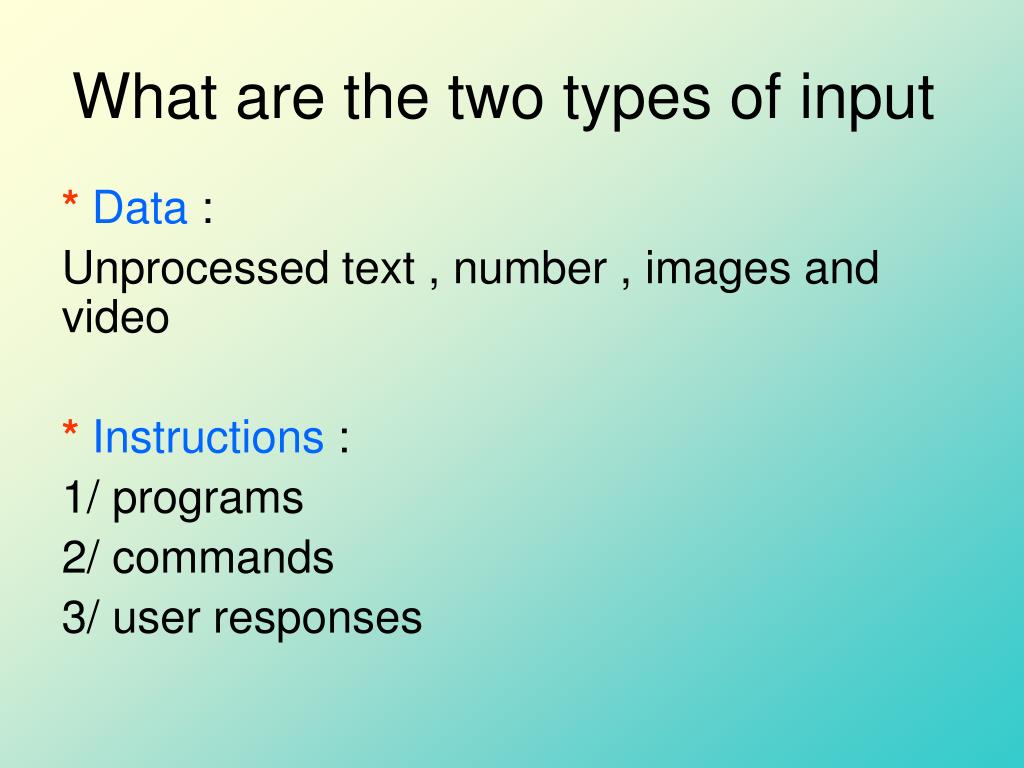 What are the two types of input

* Data :
Unprocessed text , number , images and video

* Instructions :
1/ programs
2/ commands
3/ user responses